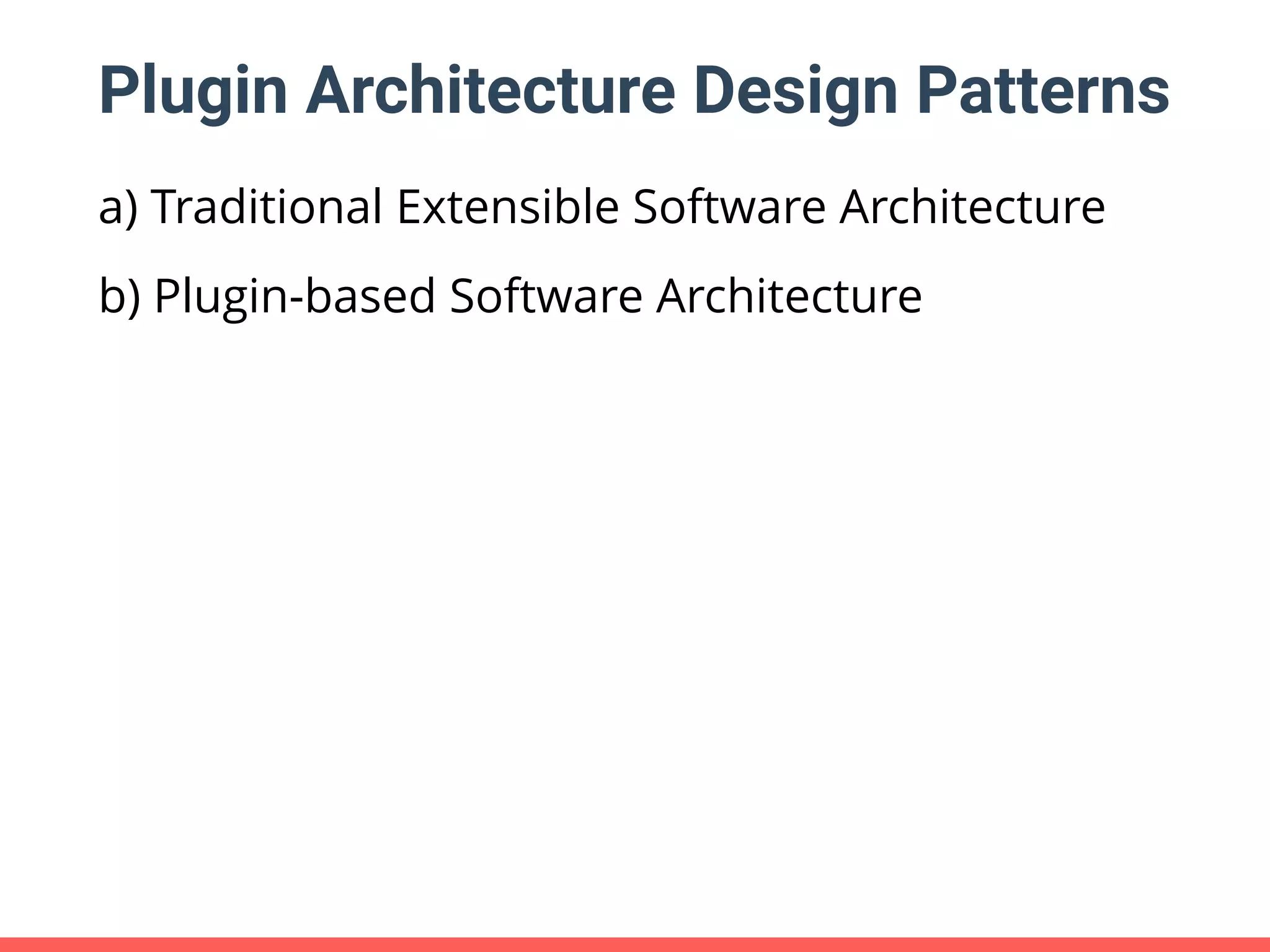 Plugin Architecture Design Patterns

a) Traditional Extensible Software Architecture

b) Plugin-based Software Architecture